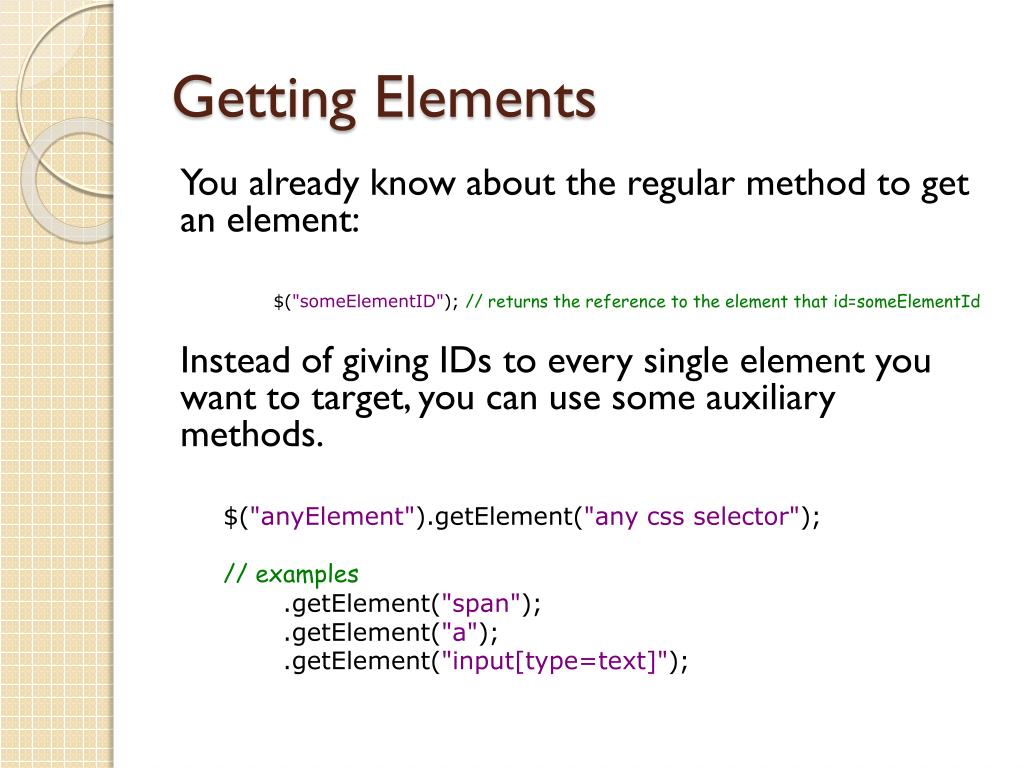 Getting Elements

You already know about the regular method to get an element:

$("someElementID"); // returns the reference to the element that id=someElementId

Instead of giving IDs to every single element you want to target, you can use some auxiliary methods.

$("anyElement").getElement("any css selector");

// examples
.getElement("span");
.getElement("a");
.getElement("input[type=text]");